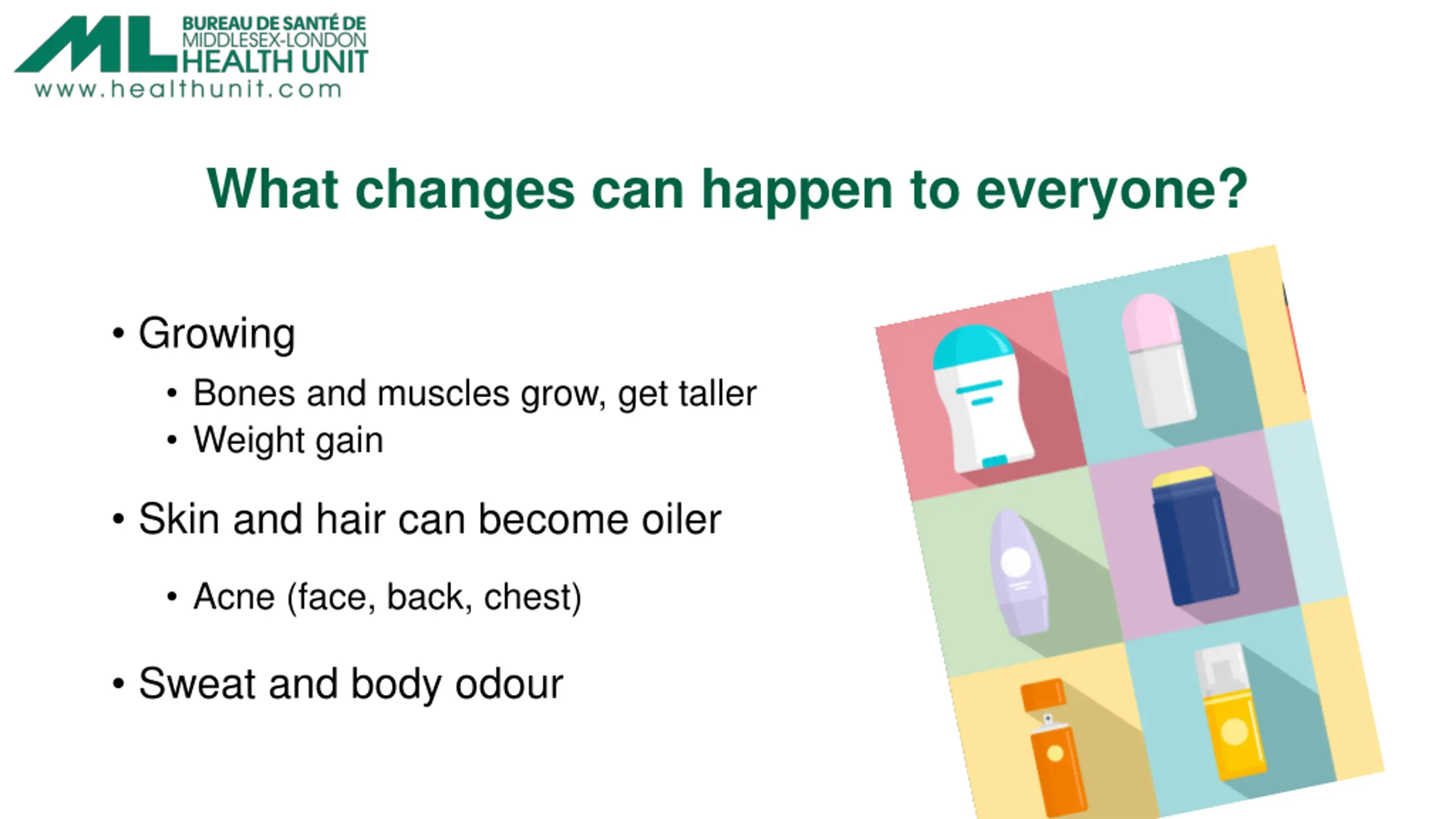 ML BUREAU DE SANTÉ DE MIDDLESEX-LONDON HEALTH UNIT
www.healthunit.com

What changes can happen to everyone?

• Growing
• Bones and muscles grow, get taller
• Weight gain

• Skin and hair can become oiler
• Acne (face, back, chest)

• Sweat and body odour